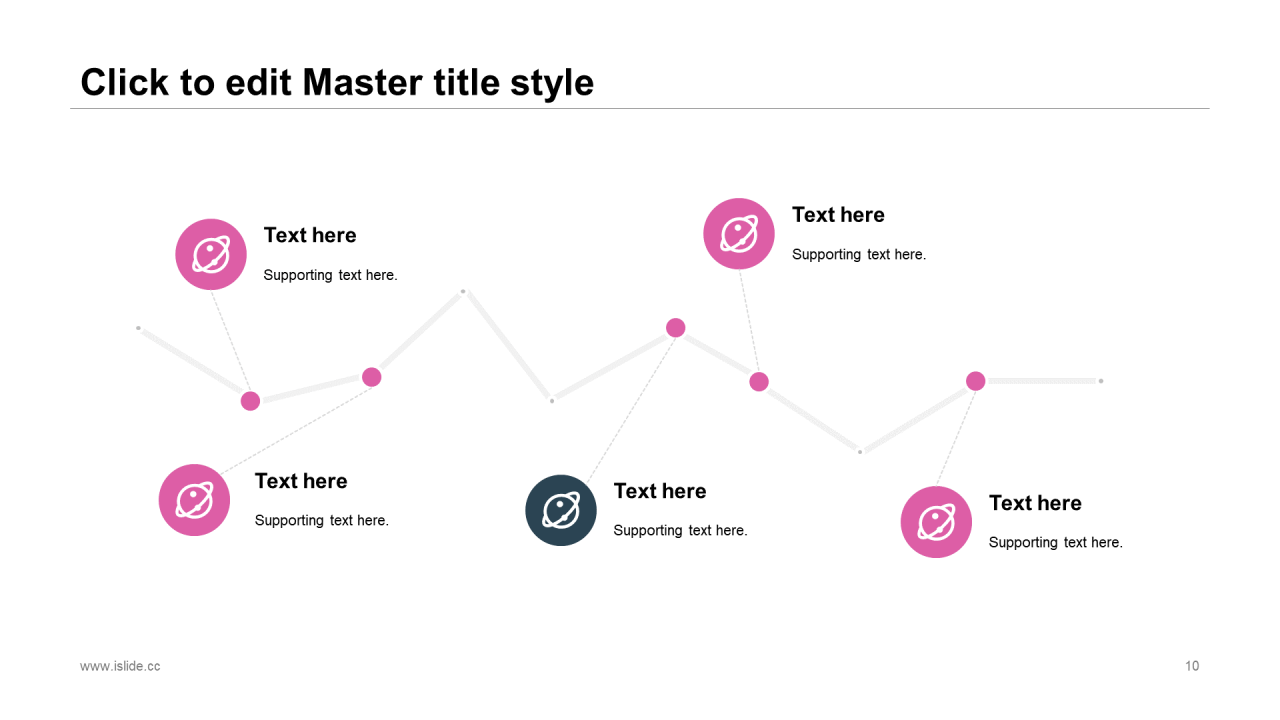 Click to edit Master title style

Text here

Supporting text here.

Text here

Supporting text here.

Text here

Supporting text here.

Text here

Supporting text here.

Text here

Supporting text here.

www.islide.cc

10